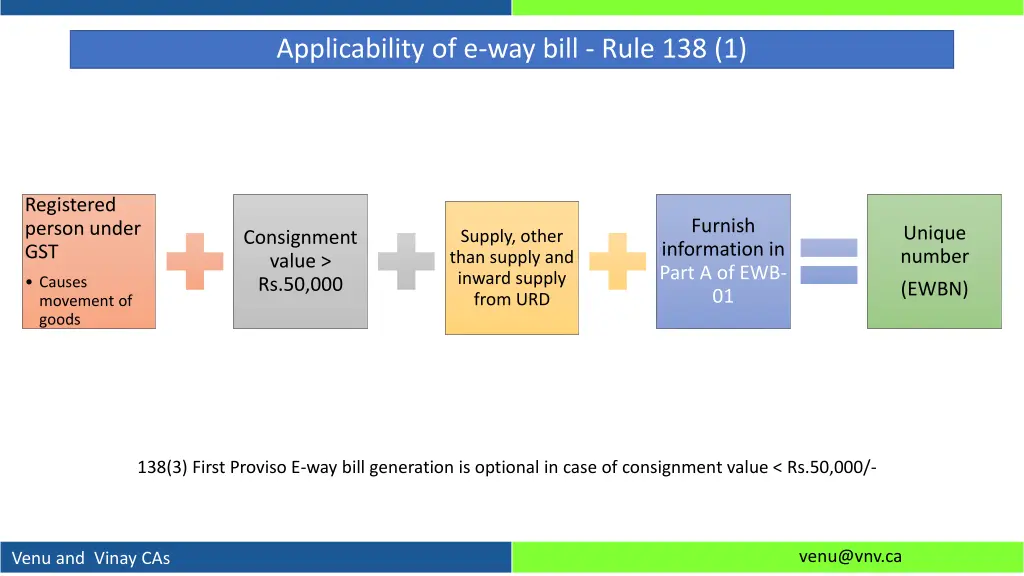 Applicability of e-way bill - Rule 138 (1)

Registered person under GST

• Causes movement of goods

Consignment value > Rs.50,000

Supply, other than supply and inward supply from URD

Furnish information in Part A of EWB-01

Unique number (EWBN)

138(3) First Proviso E-way bill generation is optional in case of consignment value < Rs.50,000/-

Venu and Vinay CAs

venu@vnv.ca